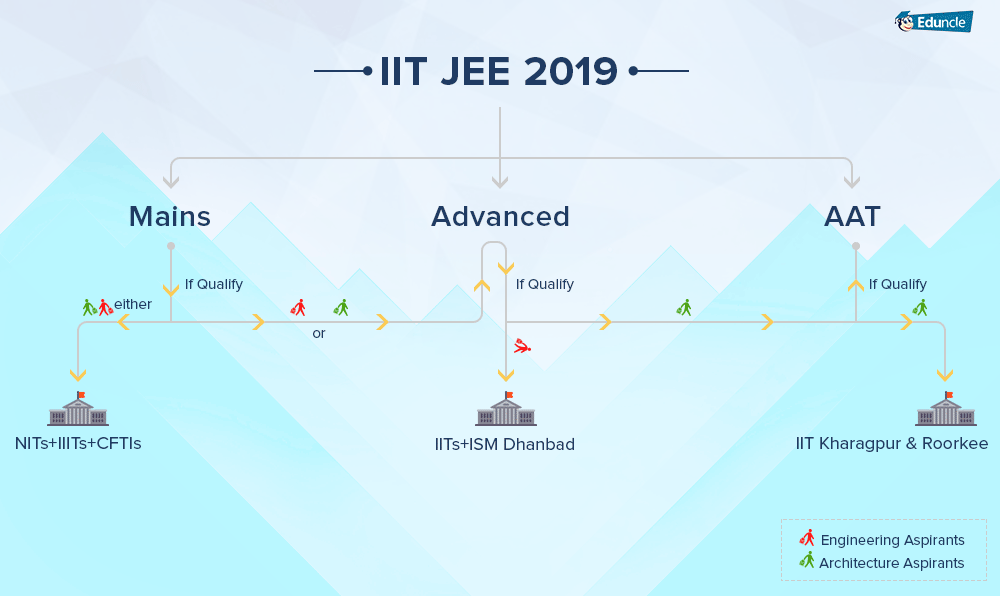 Eduncle

IIT JEE 2019

Mains

Advanced

AAT

If Qualify

either

or

If Qualify

If Qualify

NITs+IIITs+CFTIs

IITs+ISM Dhanbad

IIT Kharagpur & Roorkee

Engineering Aspirants
Architecture Aspirants